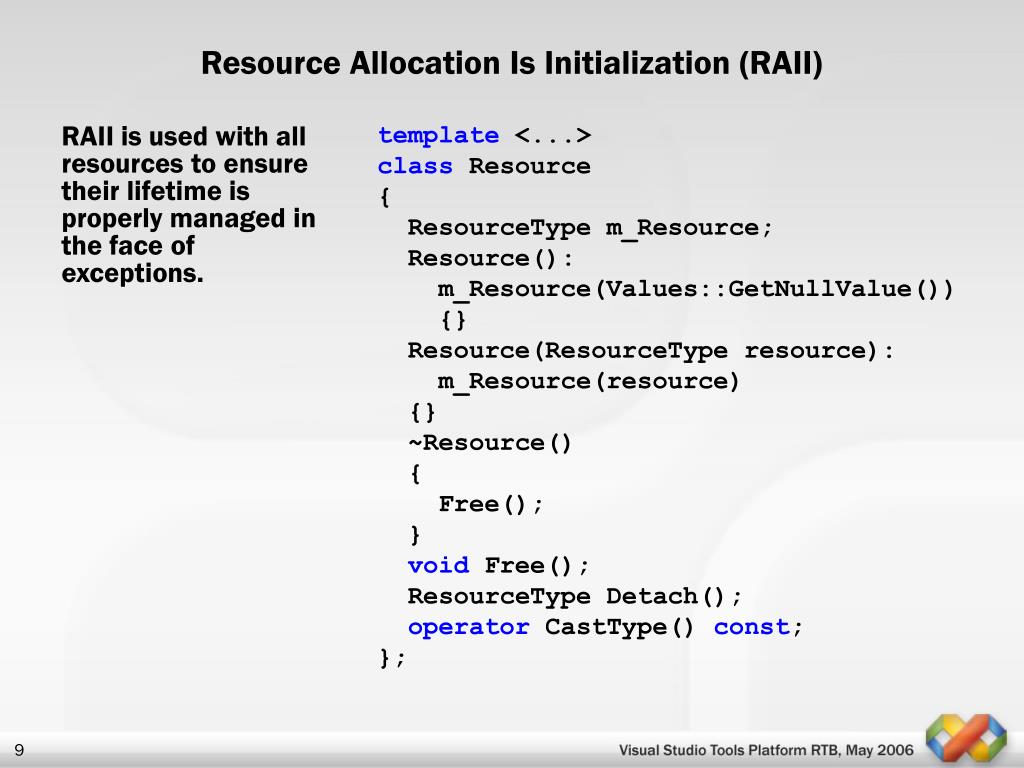 Resource Allocation Is Initialization (RAII)

RAII is used with all resources to ensure their lifetime is properly managed in the face of exceptions.

template <...>
class Resource
{
  ResourceType m_Resource;
  Resource():
    m_Resource(Values::GetNullValue())
    {}
  Resource(ResourceType resource):
    m_Resource(resource)
  {}
  ~Resource()
  {
    Free();
  }
  void Free();
  ResourceType Detach();
  operator CastType() const;
};

9

Visual Studio Tools Platform RTB, May 2006